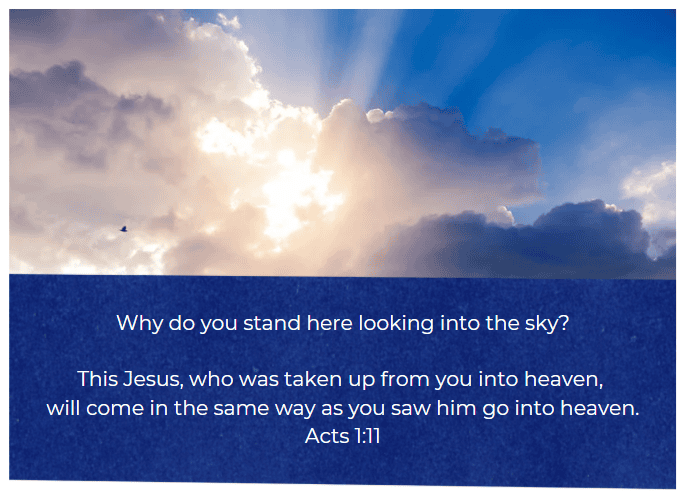 Why do you stand here looking into the sky?

This Jesus, who was taken up from you into heaven, will come in the same way as you saw him go into heaven.
Acts 1:11